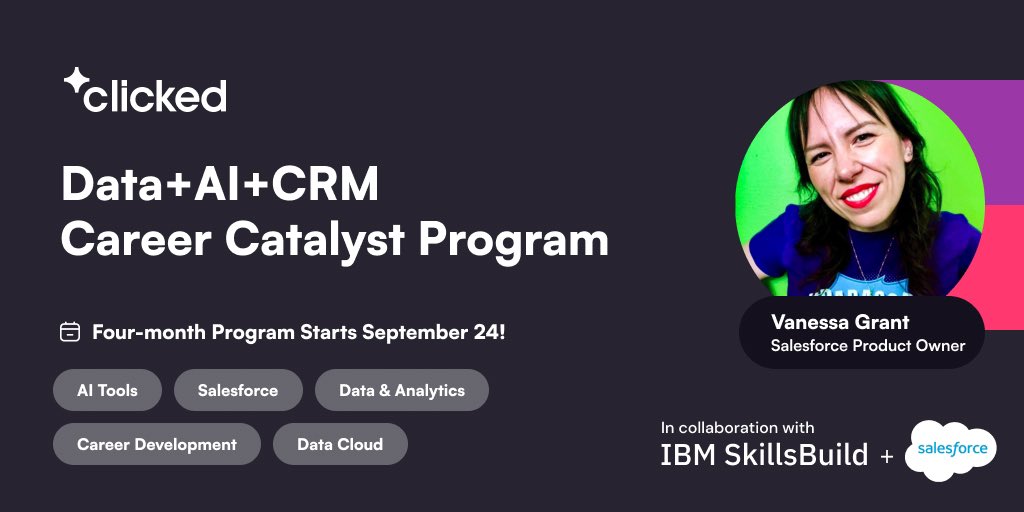 clicked

Data+AI+CRM
Career Catalyst Program

Four-month Program Starts September 24!

AI Tools
Salesforce
Data & Analytics
Career Development
Data Cloud

Vanessa Grant
Salesforce Product Owner

In collaboration with
IBM SkillsBuild + salesforce